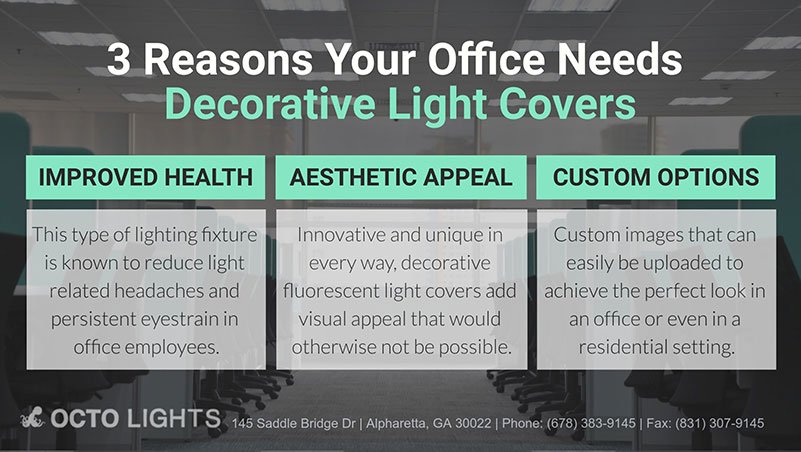 3 Reasons Your Office Needs Decorative Light Covers

IMPROVED HEALTH

This type of lighting fixture is known to reduce light related headaches and persistent eyestrain in office employees.

AESTHETIC APPEAL

Innovative and unique in every way, decorative fluorescent light covers add visual appeal that would otherwise not be possible.

CUSTOM OPTIONS

Custom images that can easily be uploaded to achieve the perfect look in an office or even in a residential setting.

OCTO LIGHTS 145 Saddle Bridge Dr | Alpharetta, GA 30022 | Phone: (678) 383-9145 | Fax: (831) 307-9145